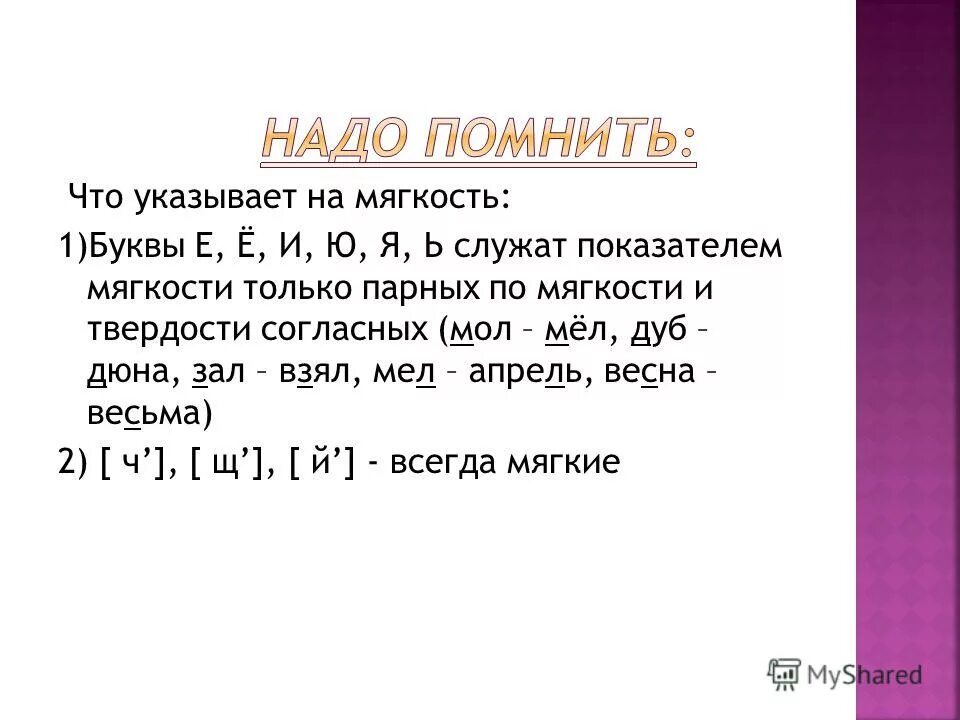 НАДО ПОМНИТЬ:

Что указывает на мягкость:

1)Буквы Е, Ё, И, Ю, Я, Ь служат показателем мягкости только парных по мягкости и твердости согласных (мол – мёл, дуб – дюна, зал – взял, мел – апрель, весна – весьма)

2) [ ч’], [ щ’], [ й’] - всегда мягкие

MyShared